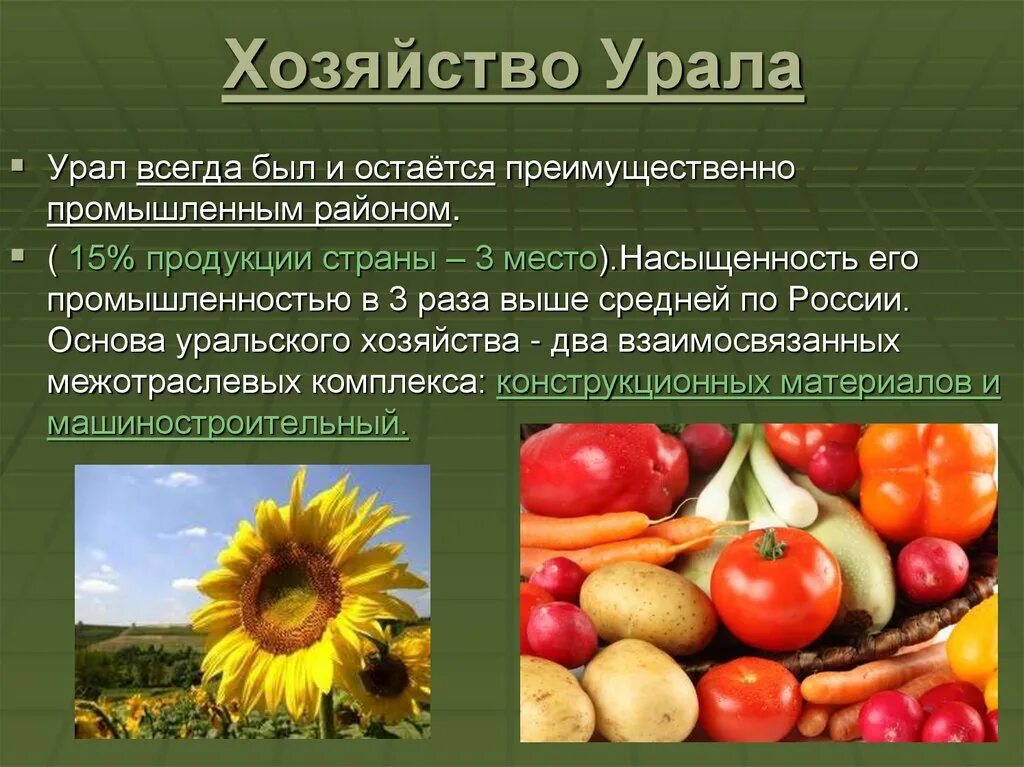 Хозяйство Урала

Урал всегда был и остаётся преимущественно промышленным районом.

( 15% продукции страны – 3 место).Насыщенность его промышленностью в 3 раза выше средней по России. Основа уральского хозяйства - два взаимосвязанных межотраслевых комплекса: конструкционных материалов и машиностроительный.